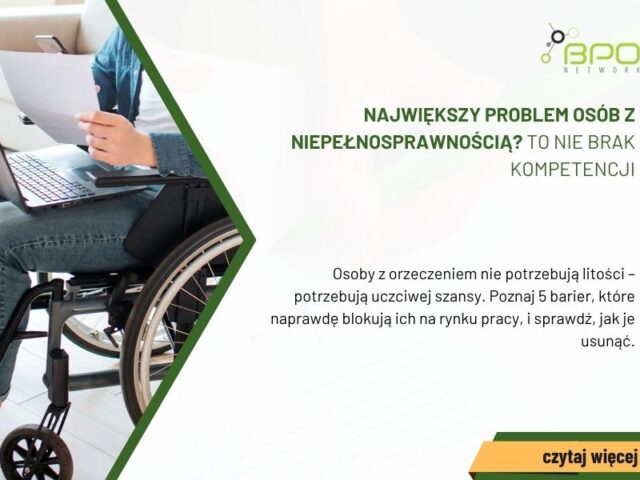 BPO
NETWORK

NAJWIĘKSZY PROBLEM OSÓB Z NIEPEŁNOSPRAWNOŚCIĄ? TO NIE BRAK KOMPETENCJI

Osoby z orzeczeniem nie potrzebują litości – potrzebują uczciwej szansy. Poznaj 5 barier, które naprawdę blokują ich na rynku pracy, i sprawdź, jak je usunąć.

czytaj więcej